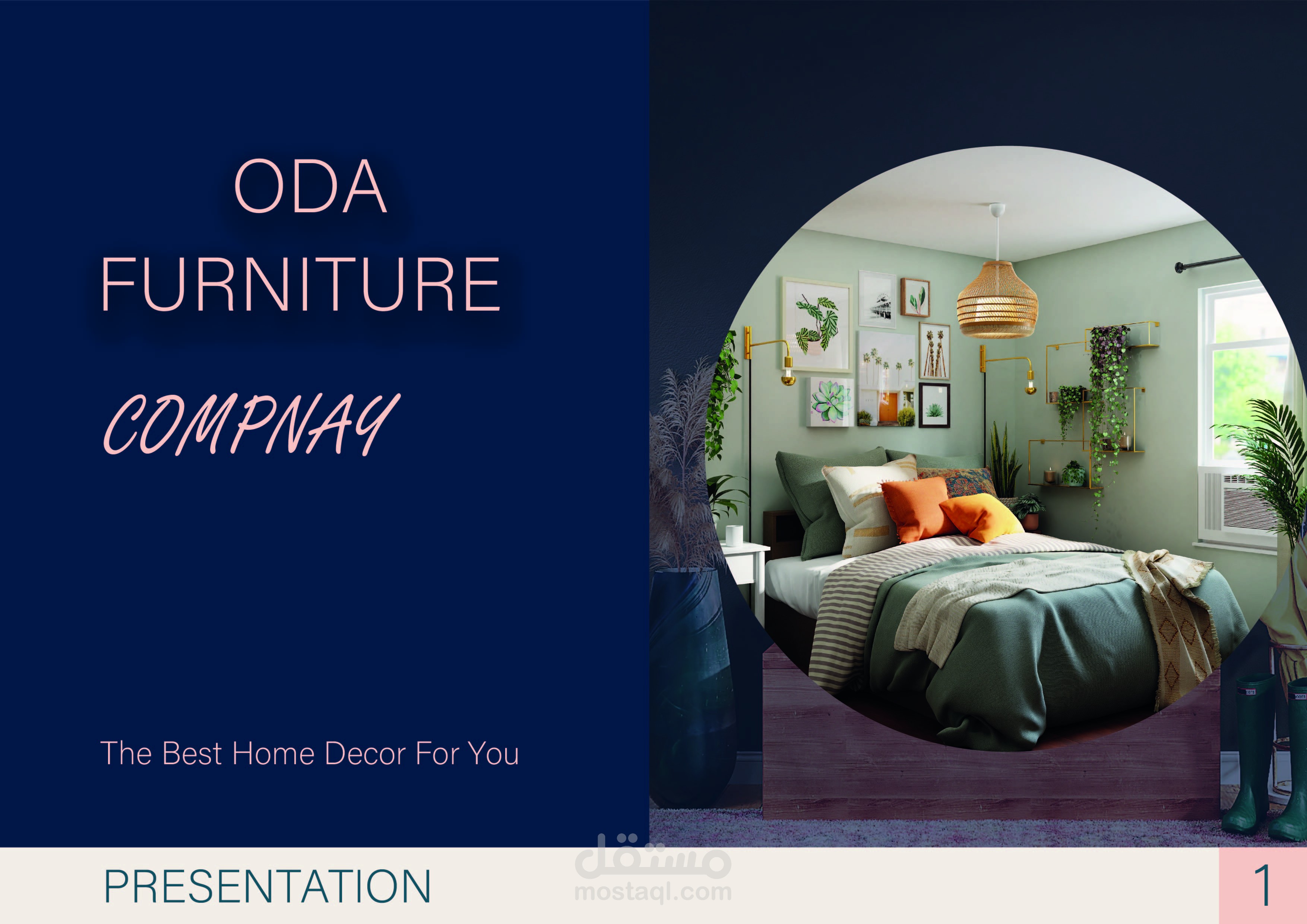 ODA
FURNITURE
COMPNAY

The Best Home Decor For You

PRESENTATION

مستقل
mostaql.com

1